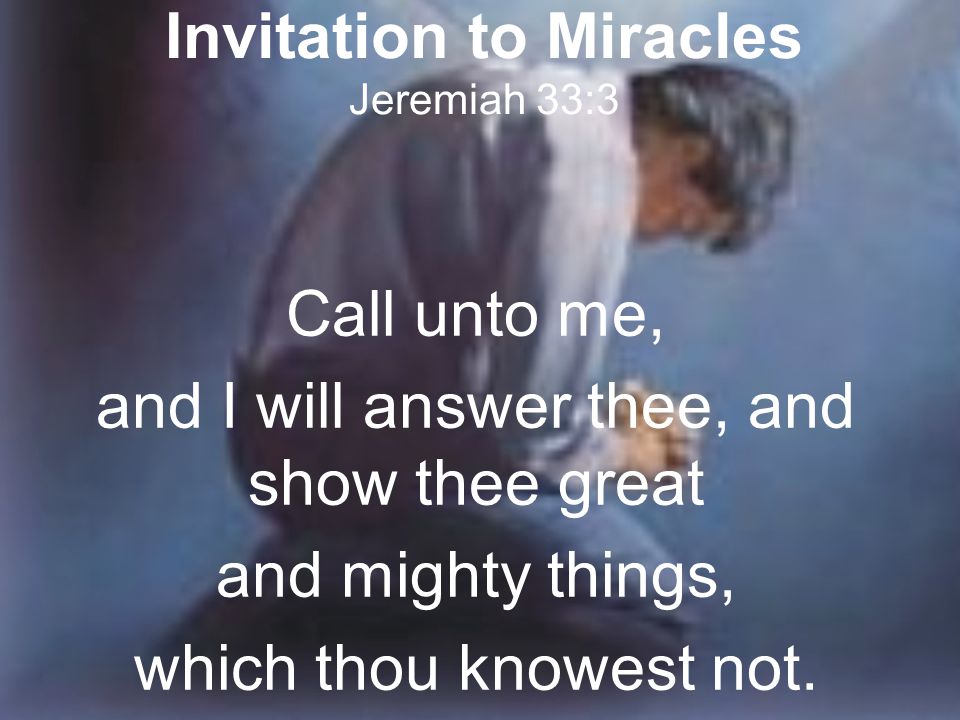 Invitation to Miracles
Jeremiah 33:3

Call unto me,
and I will answer thee, and show thee great
and mighty things,
which thou knowest not.